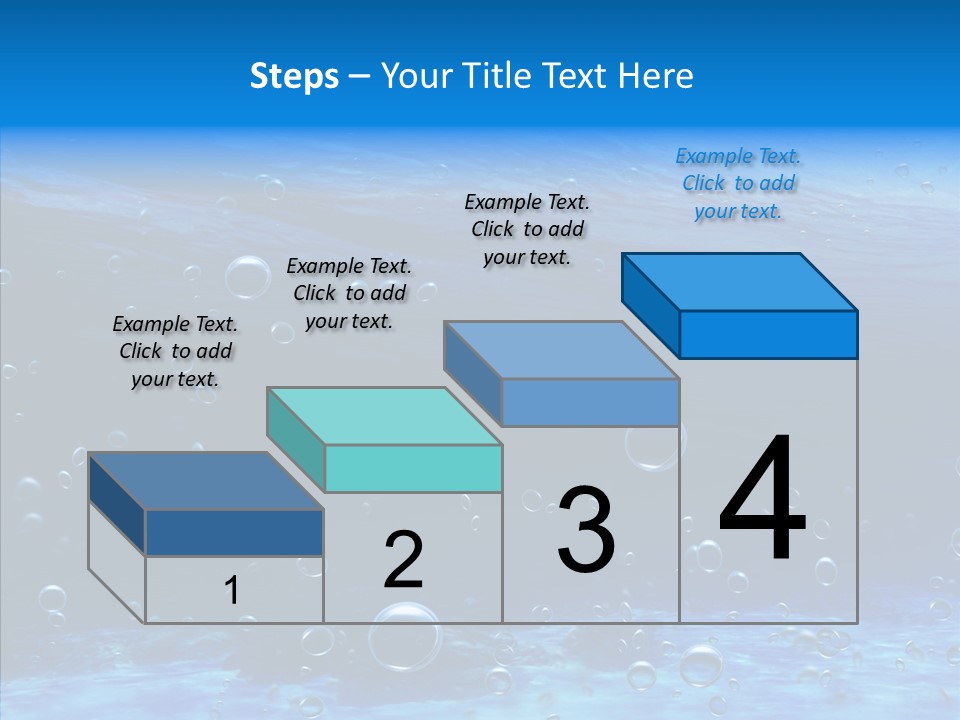 Steps – Your Title Text Here

Example Text. Click to add your text.

Example Text. Click to add your text.

Example Text. Click to add your text.

Example Text. Click to add your text.

1

2

3

4